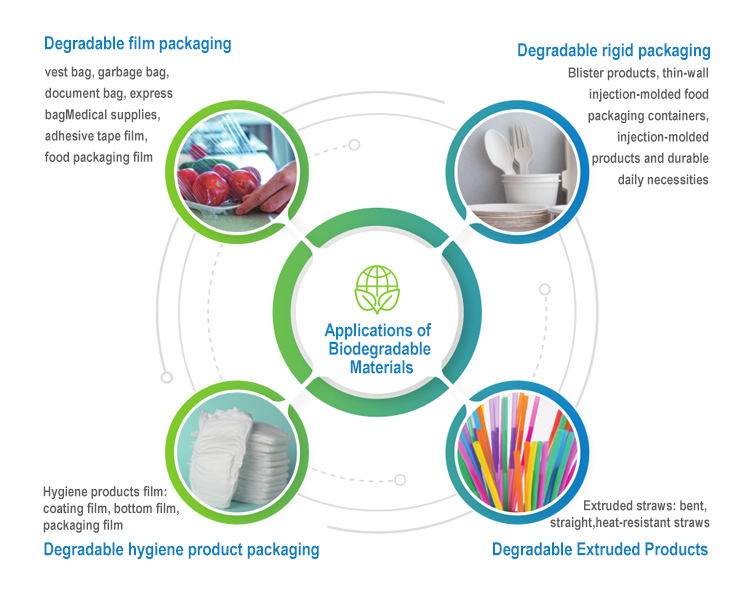 Degradable film packaging

vest bag, garbage bag, document bag, express bagMedical supplies, adhesive tape film, food packaging film

Degradable rigid packaging

Blister products, thin-wall injection-molded food packaging containers, injection-molded products and durable daily necessities

Applications of Biodegradable Materials

Hygiene products film: coating film, bottom film, packaging film

Degradable hygiene product packaging

Extruded straws: bent, straight,heat-resistant straws

Degradable Extruded Products